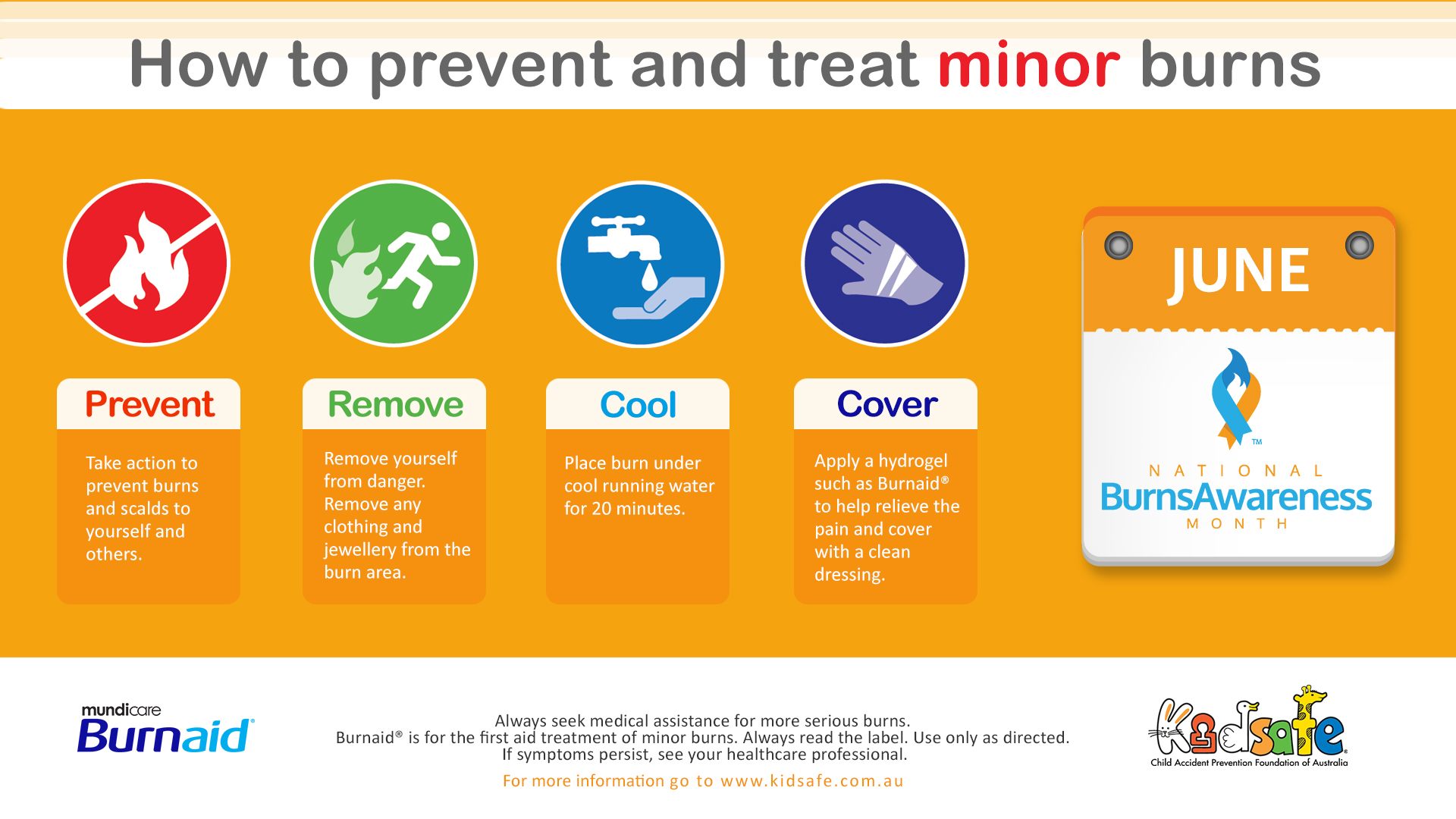 How to prevent and treat minor burns

Prevent

Take action to prevent burns and scalds to yourself and others.

Remove

Remove yourself from danger. Remove any clothing and jewellery from the burn area.

Cool

Place burn under cool running water for 20 minutes.

Cover

Apply a hydrogel such as Burnaid® to help relieve the pain and cover with a clean dressing.

JUNE

TM

NATIONAL BurnsAwareness MONTH

mundicare Burnaid®

Always seek medical assistance for more serious burns.
Burnaid® is for the first aid treatment of minor burns. Always read the label. Use only as directed.
If symptoms persist, see your healthcare professional.

For more information go to www.kidsafe.com.au

Kidsafe®
Child Accident Prevention Foundation of Australia